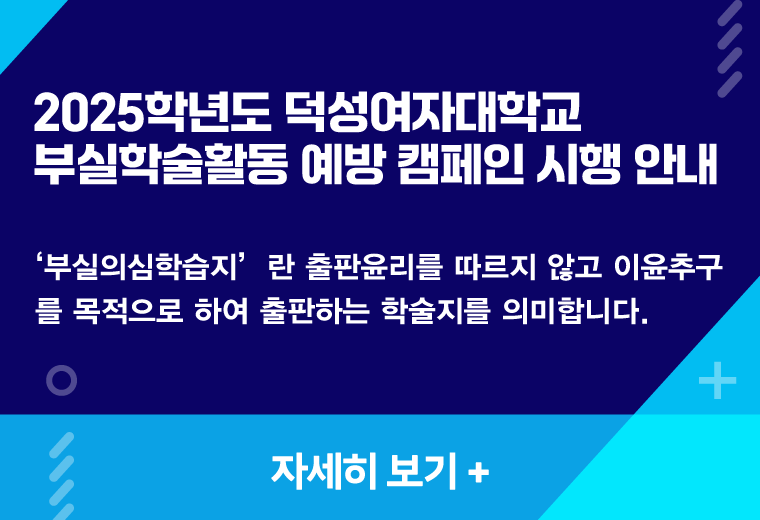 2025학년도 덕성여자대학교
부실학술활동 예방 캠페인 시행 안내

‘부실의심학습지’ 란 출판윤리를 따르지 않고 이윤추구를 목적으로 하여 출판하는 학술지를 의미합니다.

자세히 보기 +